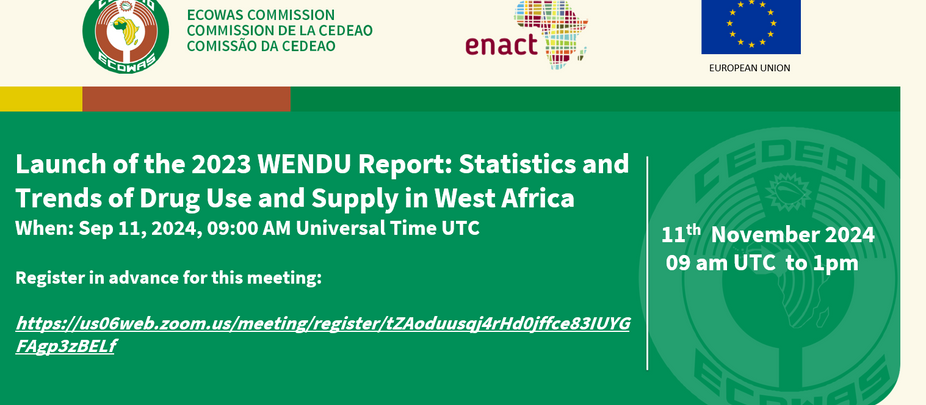 CEDEAO
ECOWAS
ECOWAS COMMISSION
COMMISSION DE LA CEDEAO
COMISSÃO DA CEDEAO

enact

EUROPEAN UNION

Launch of the 2023 WENDU Report: Statistics and Trends of Drug Use and Supply in West Africa
When: Sep 11, 2024, 09:00 AM Universal Time UTC

Register in advance for this meeting:

https://us06web.zoom.us/meeting/register/tZAoduusqj4rHd0jffce83IUYGFAgp3zBELf

11$^{th}$ November 2024
09 am UTC to 1pm

CEDEAO
ECOWAS